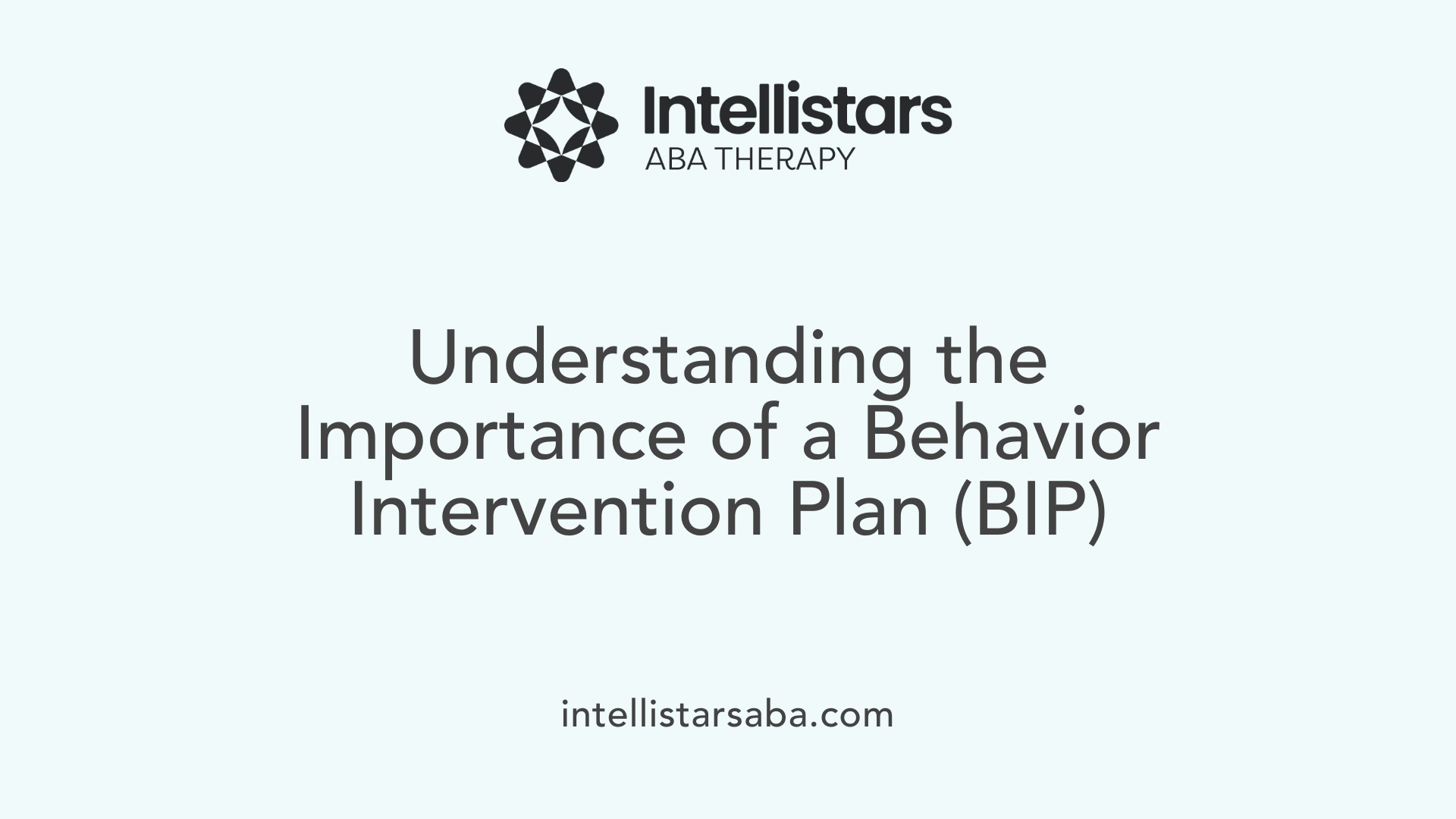 Intellistars
ABA THERAPY

Understanding the Importance of a Behavior Intervention Plan (BIP)

intellistarsaba.com